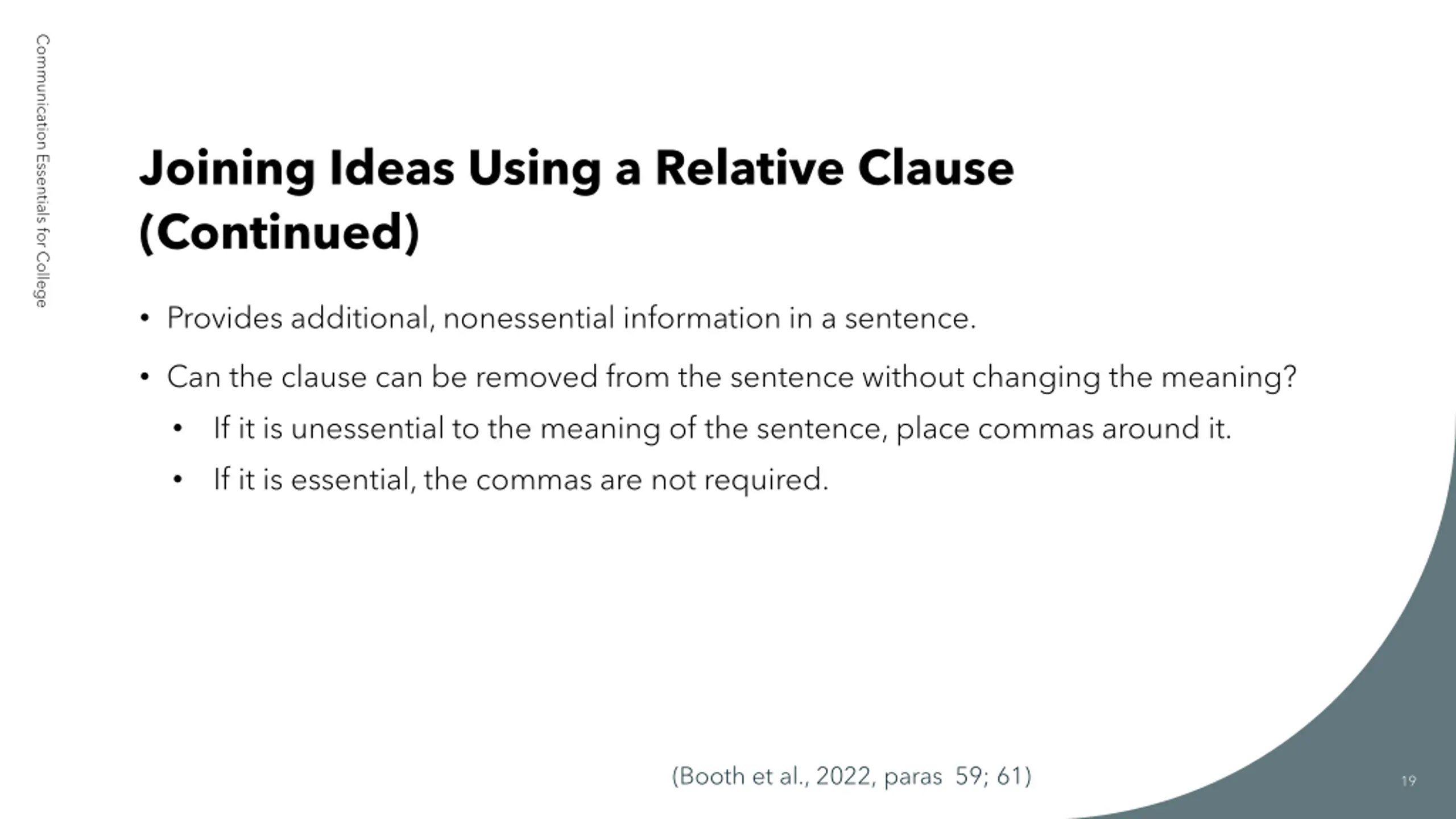 Communication Essentials for College

Joining Ideas Using a Relative Clause (Continued)

• Provides additional, nonessential information in a sentence.

• Can the clause can be removed from the sentence without changing the meaning?

• If it is unessential to the meaning of the sentence, place commas around it.

• If it is essential, the commas are not required.

(Booth et al., 2022, paras 59; 61)

19